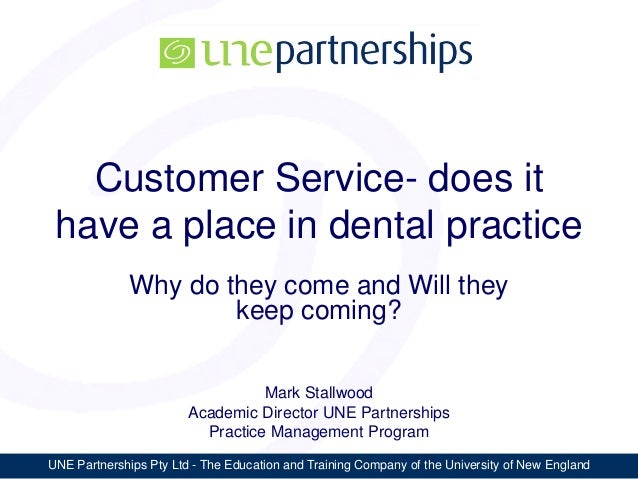 unepartnerships

Customer Service- does it have a place in dental practice

Why do they come and Will they keep coming?

Mark Stallwood
Academic Director UNE Partnerships
Practice Management Program

UNE Partnerships Pty Ltd - The Education and Training Company of the University of New England